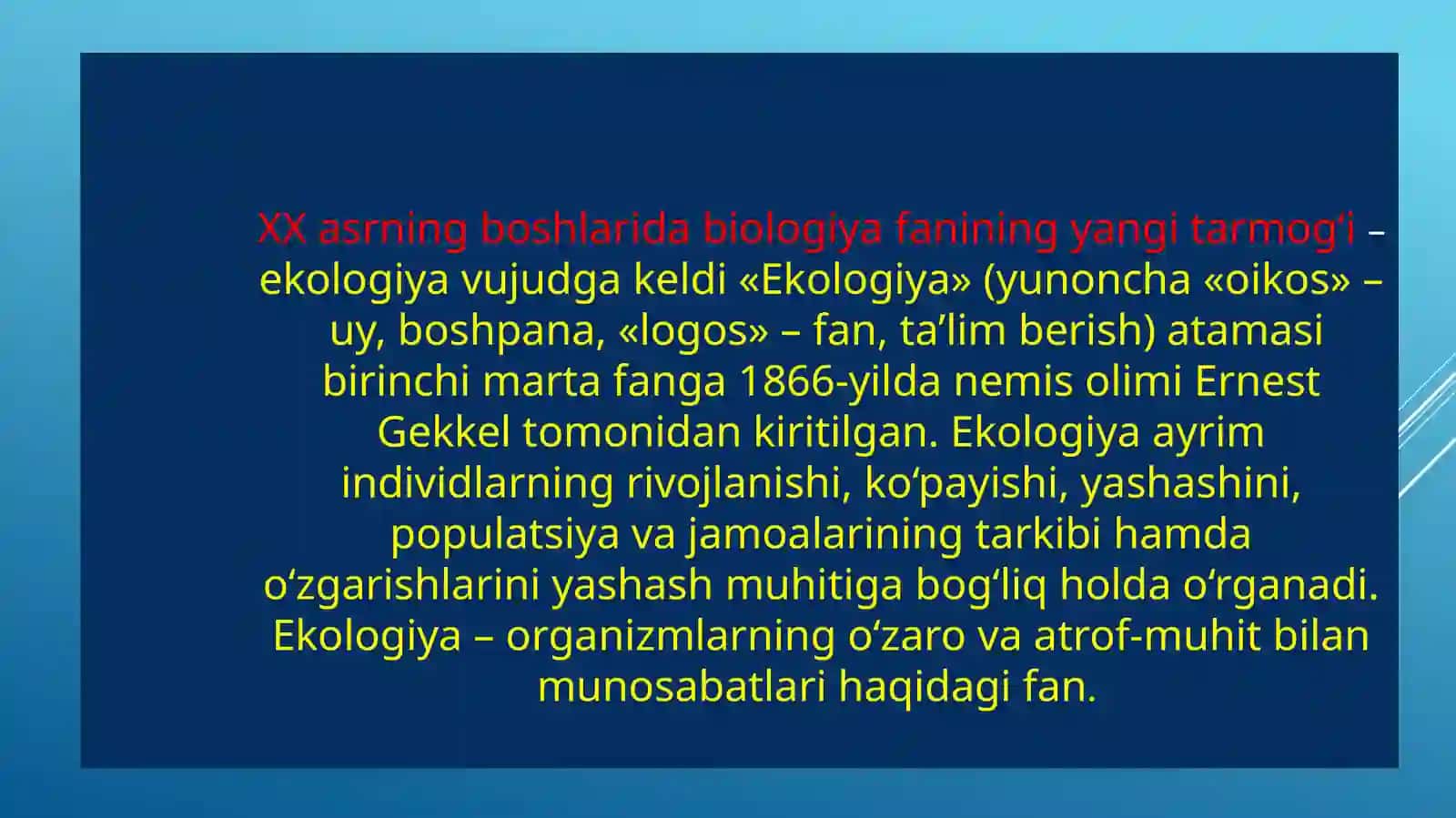 XX asrning boshlarida biologiya fanining yangi tarmog‘i – ekologiya vujudga keldi «Ekologiya» (yunoncha «oikos» – uy, boshpana, «logos» – fan, ta’lim berish) atamasi birinchi marta fanga 1866-yilda nemis olimi Ernest Gekkel tomonidan kiritilgan. Ekologiya ayrim individlarning rivojlanishi, ko‘payishi, yashashini, populatsiya va jamoalarining tarkibi hamda o‘zgarishlarini yashash muhitiga bog‘liq holda o‘rganadi. Ekologiya – organizmlarning o‘zaro va atrof-muhit bilan munosabatlari haqidagi fan.